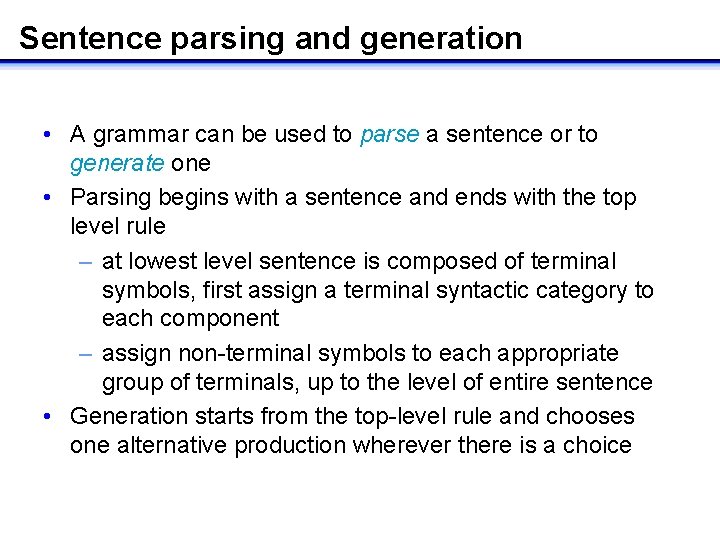 Sentence parsing and generation

• A grammar can be used to parse a sentence or to generate one
• Parsing begins with a sentence and ends with the top level rule
– at lowest level sentence is composed of terminal symbols, first assign a terminal syntactic category to each component
– assign non-terminal symbols to each appropriate group of terminals, up to the level of entire sentence
• Generation starts from the top-level rule and chooses one alternative production wherever there is a choice